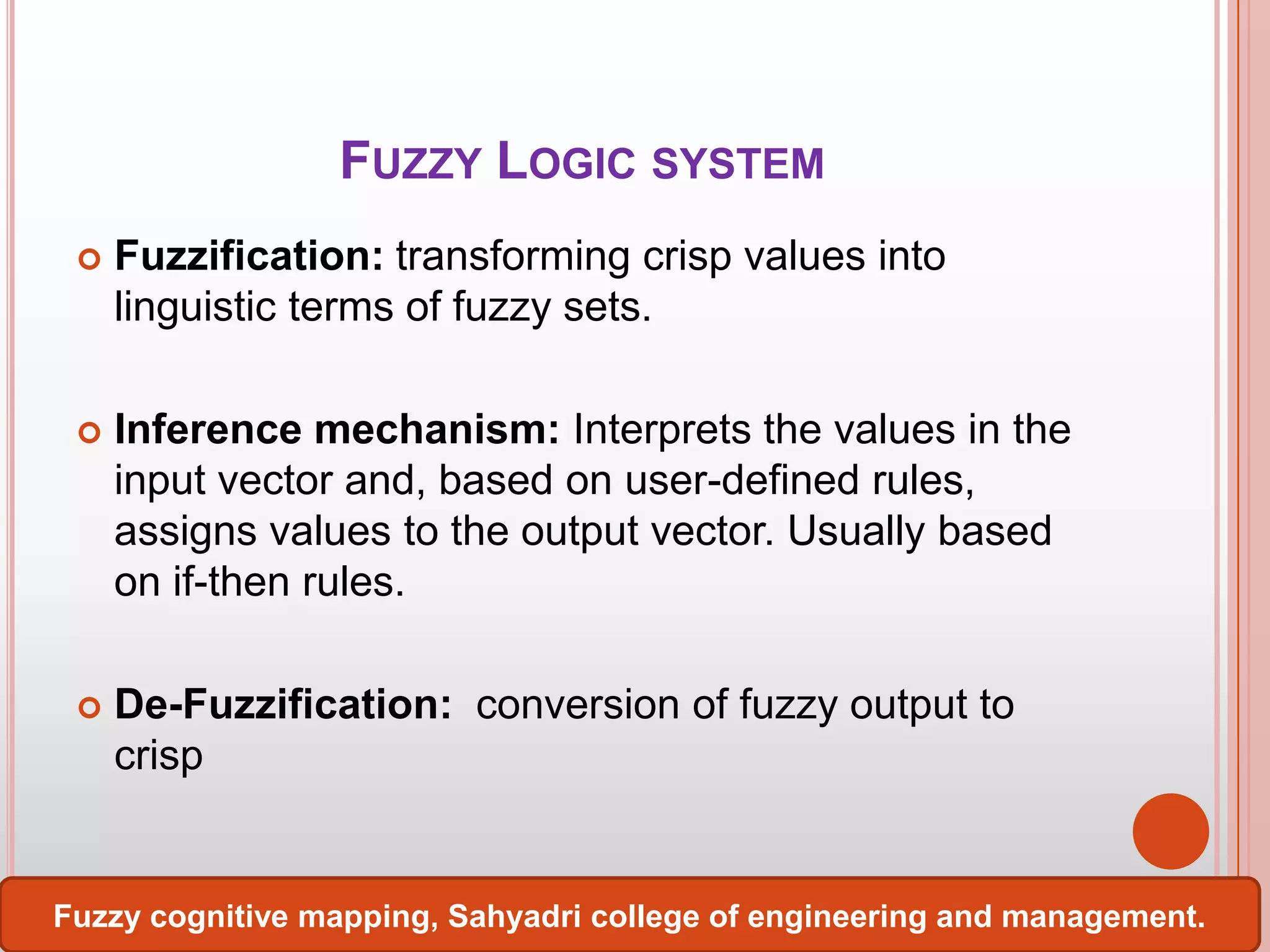 FUZZY LOGIC SYSTEM

Fuzzification: transforming crisp values into linguistic terms of fuzzy sets.

Inference mechanism: Interprets the values in the input vector and, based on user-defined rules, assigns values to the output vector. Usually based on if-then rules.

De-Fuzzification: conversion of fuzzy output to crisp

Fuzzy cognitive mapping, Sahyadri college of engineering and management.